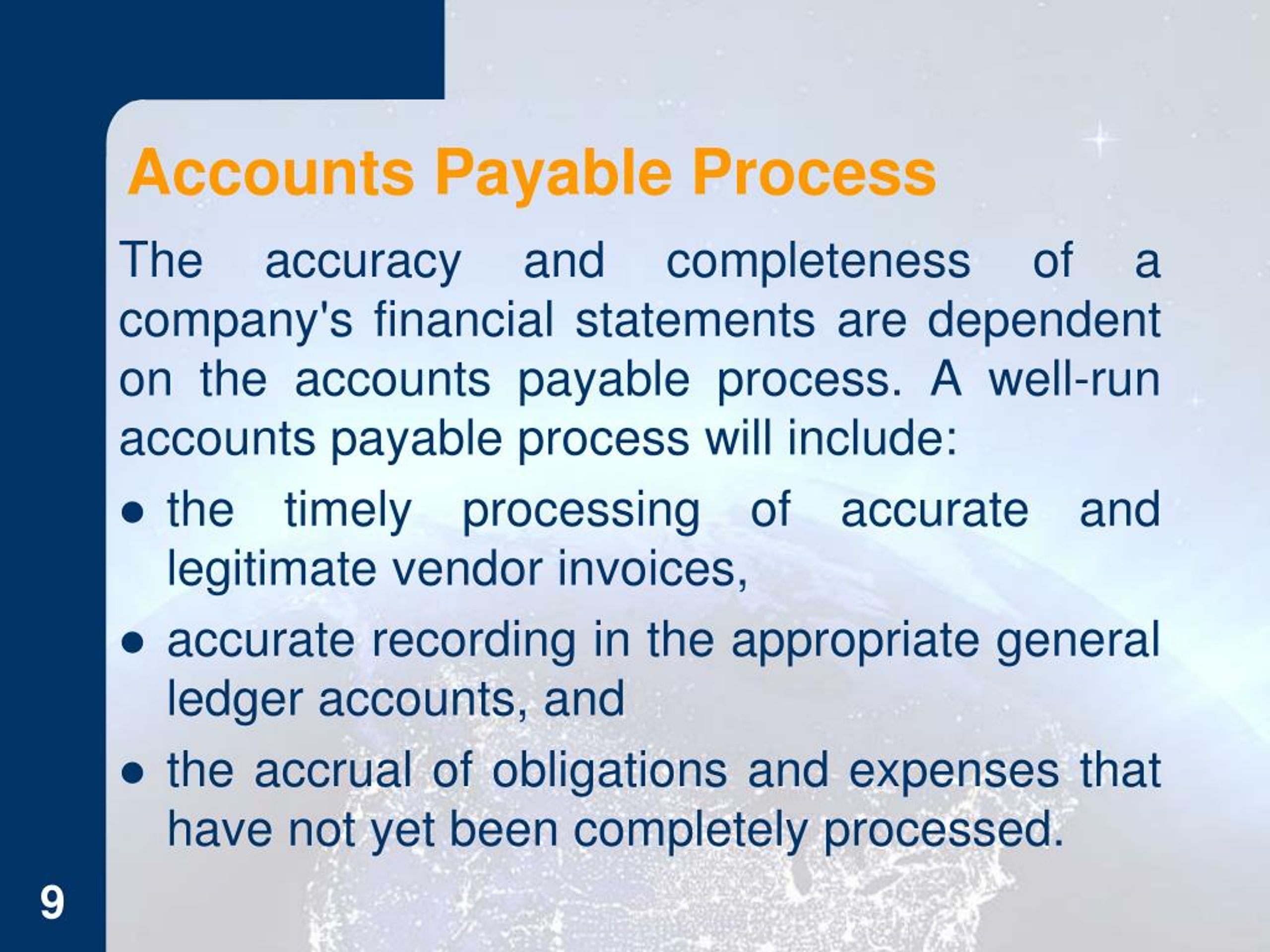 Accounts Payable Process

The accuracy and completeness of a company's financial statements are dependent on the accounts payable process. A well-run accounts payable process will include:

● the timely processing of accurate and legitimate vendor invoices,

● accurate recording in the appropriate general ledger accounts, and

● the accrual of obligations and expenses that have not yet been completely processed.

9